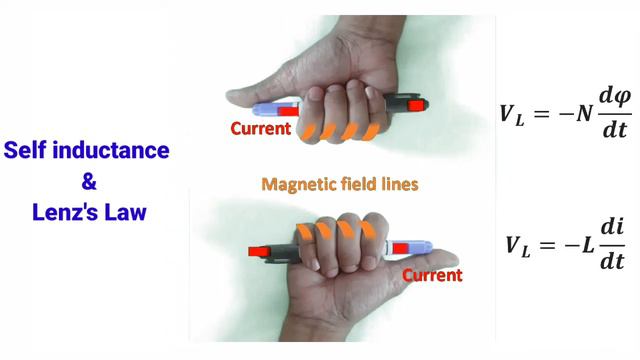 Self inductance
&
Lenz's Law

Current

Magnetic field lines

Current

$V_L = -N\frac{d\varphi}{dt}$

$V_L = -L\frac{di}{dt}$